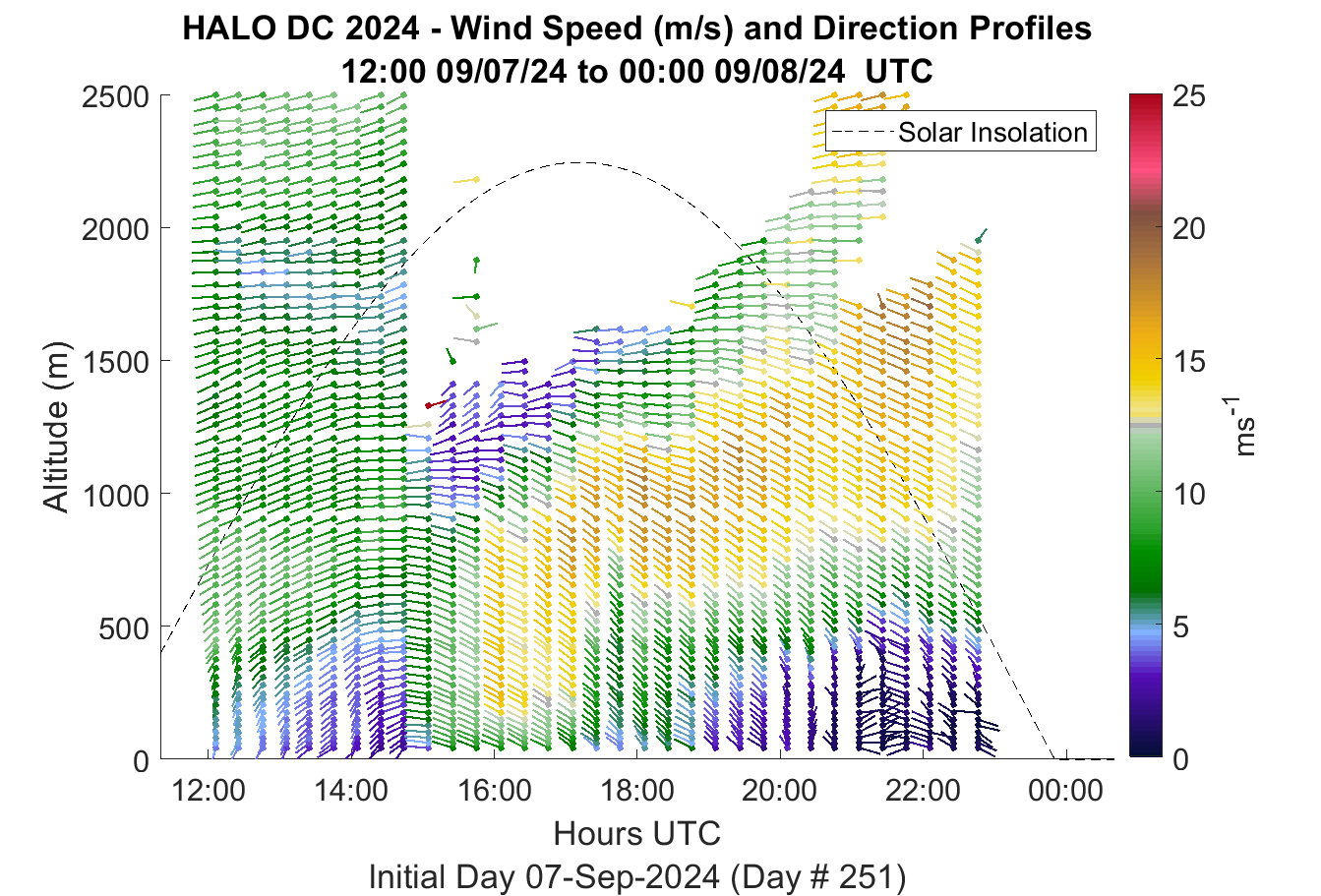 HALO DC 2024 - Wind Speed (m/s) and Direction Profiles
12:00 09/07/24 to 00:00 09/08/24 UTC

Solar Insolation

Altitude (m)

2500
2000
1500
1000
500
0

12:00
14:00
16:00
18:00
20:00
22:00
00:00

Hours UTC

Initial Day 07-Sep-2024 (Day # 251)

25
20
15
10
5
0

$ms^{-1}$